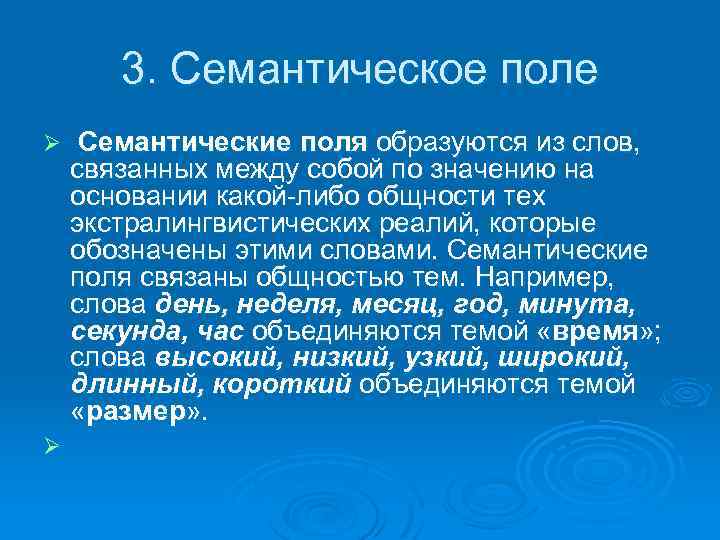 3. Семантическое поле

➢ Семантические поля образуются из слов, связанных между собой по значению на основании какой-либо общности тех экстралингвистических реалий, которые обозначены этими словами. Семантические поля связаны общностью тем. Например, слова день, неделя, месяц, год, минута, секунда, час объединяются темой «время»; слова высокий, низкий, узкий, широкий, длинный, короткий объединяются темой «размер».

➢